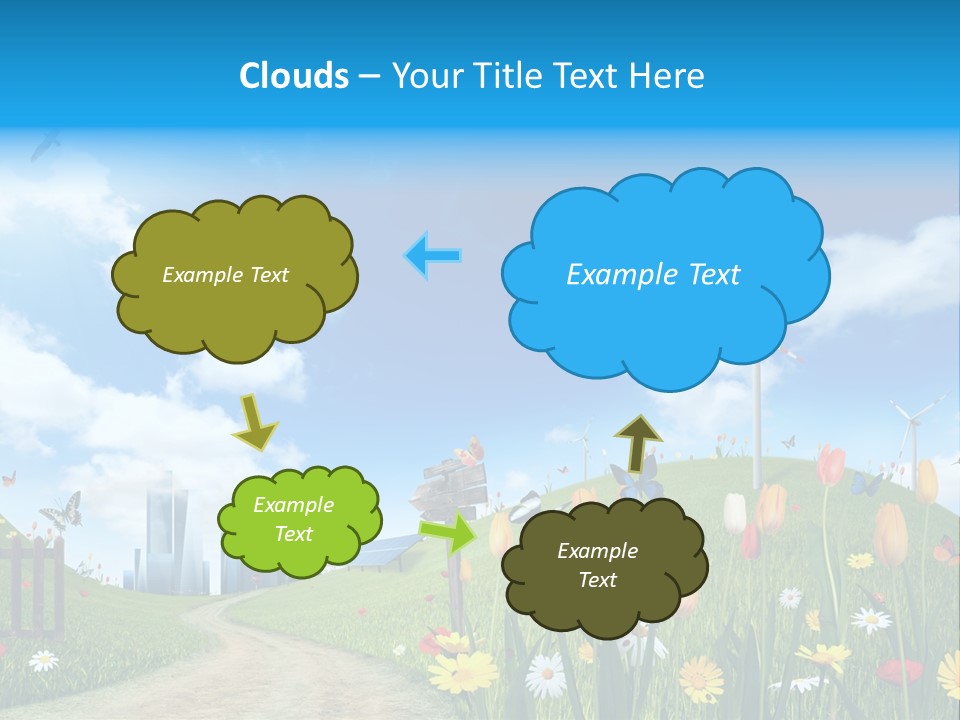 Clouds – Your Title Text Here

Example Text

Example Text

Example Text

Example Text